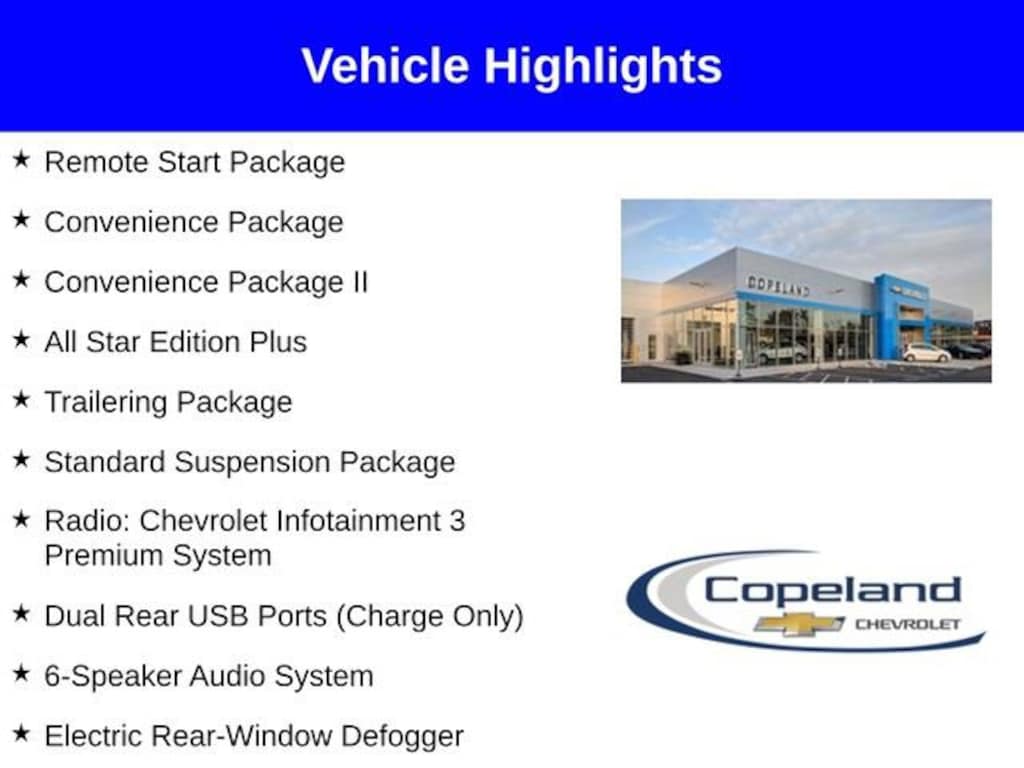 Vehicle Highlights

★ Remote Start Package
★ Convenience Package
★ Convenience Package II
★ All Star Edition Plus
★ Trailering Package
★ Standard Suspension Package
★ Radio: Chevrolet Infotainment 3 Premium System
★ Dual Rear USB Ports (Charge Only)
★ 6-Speaker Audio System
★ Electric Rear-Window Defogger

COPELAND

Copeland
CHEVROLET